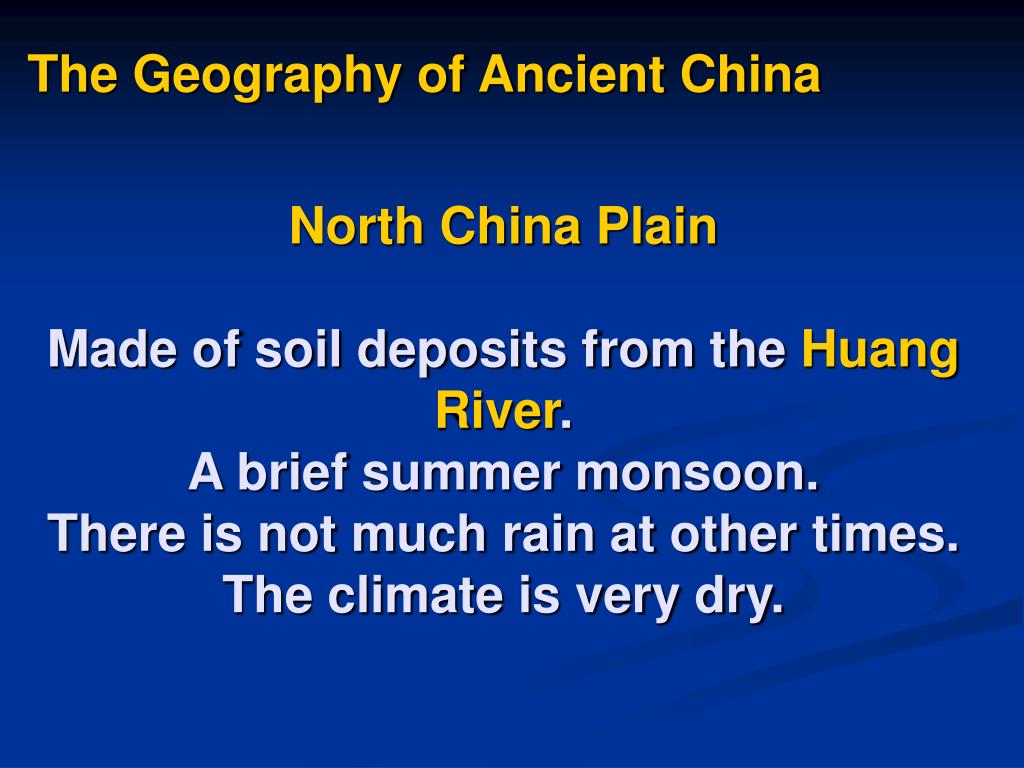 The Geography of Ancient China

North China Plain

Made of soil deposits from the Huang River.
A brief summer monsoon.
There is not much rain at other times.
The climate is very dry.